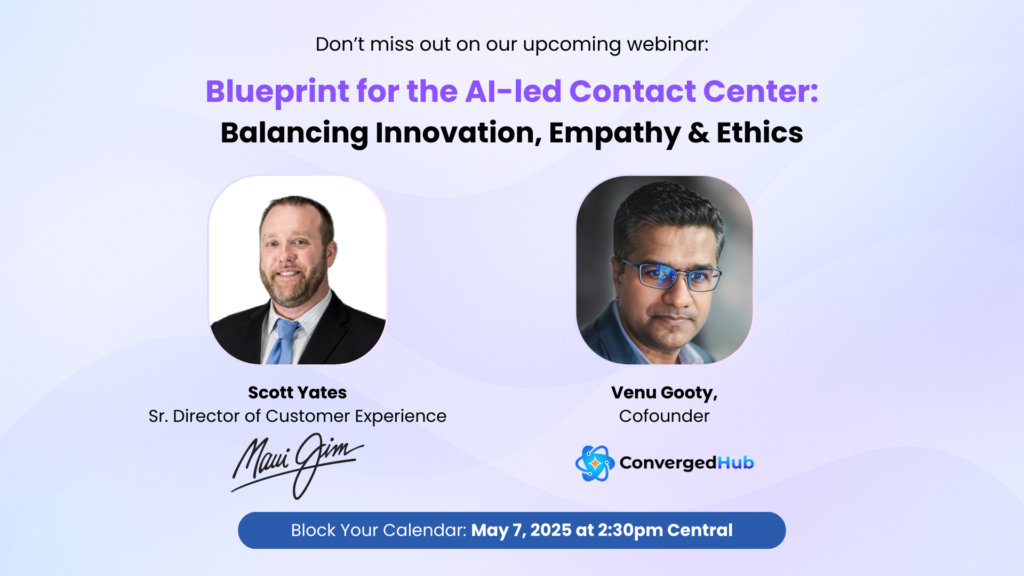 Don't miss out on our upcoming webinar:

Blueprint for the AI-led Contact Center:
Balancing Innovation, Empathy & Ethics

Scott Yates
Sr. Director of Customer Experience

Maui Jim

Venu Gooty,
Cofounder

ConvergedHub

Block Your Calendar: May 7, 2025 at 2:30pm Central